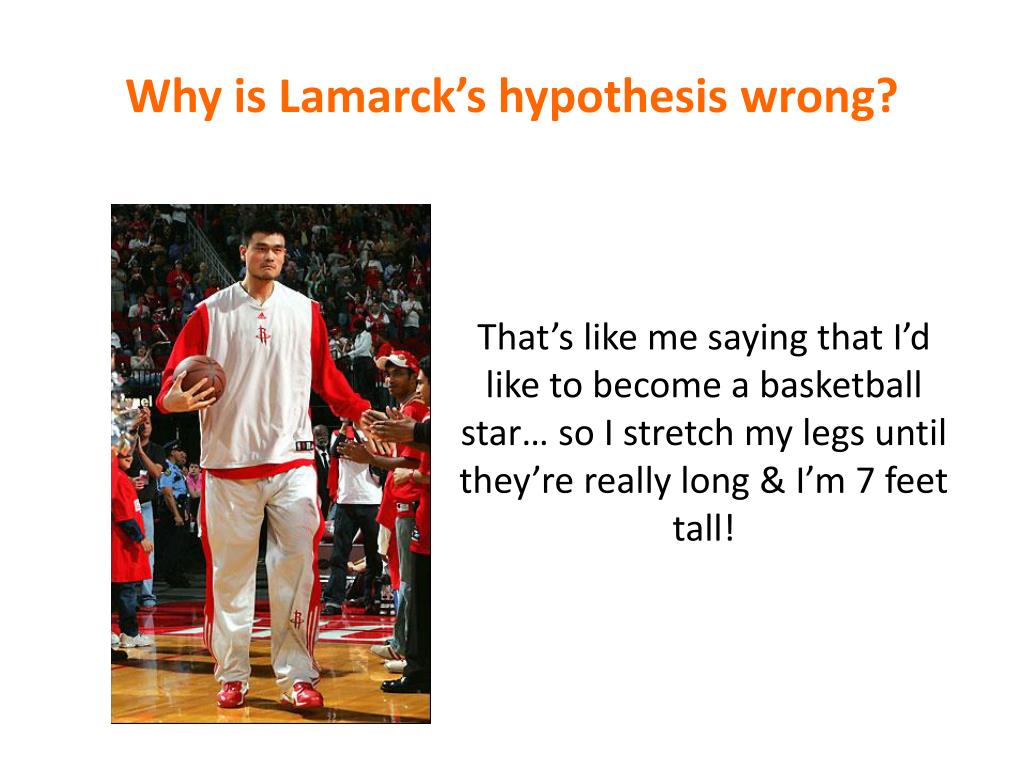 Why is Lamarck's hypothesis wrong?

That's like me saying that I'd like to become a basketball star… so I stretch my legs until they're really long & I'm 7 feet tall!